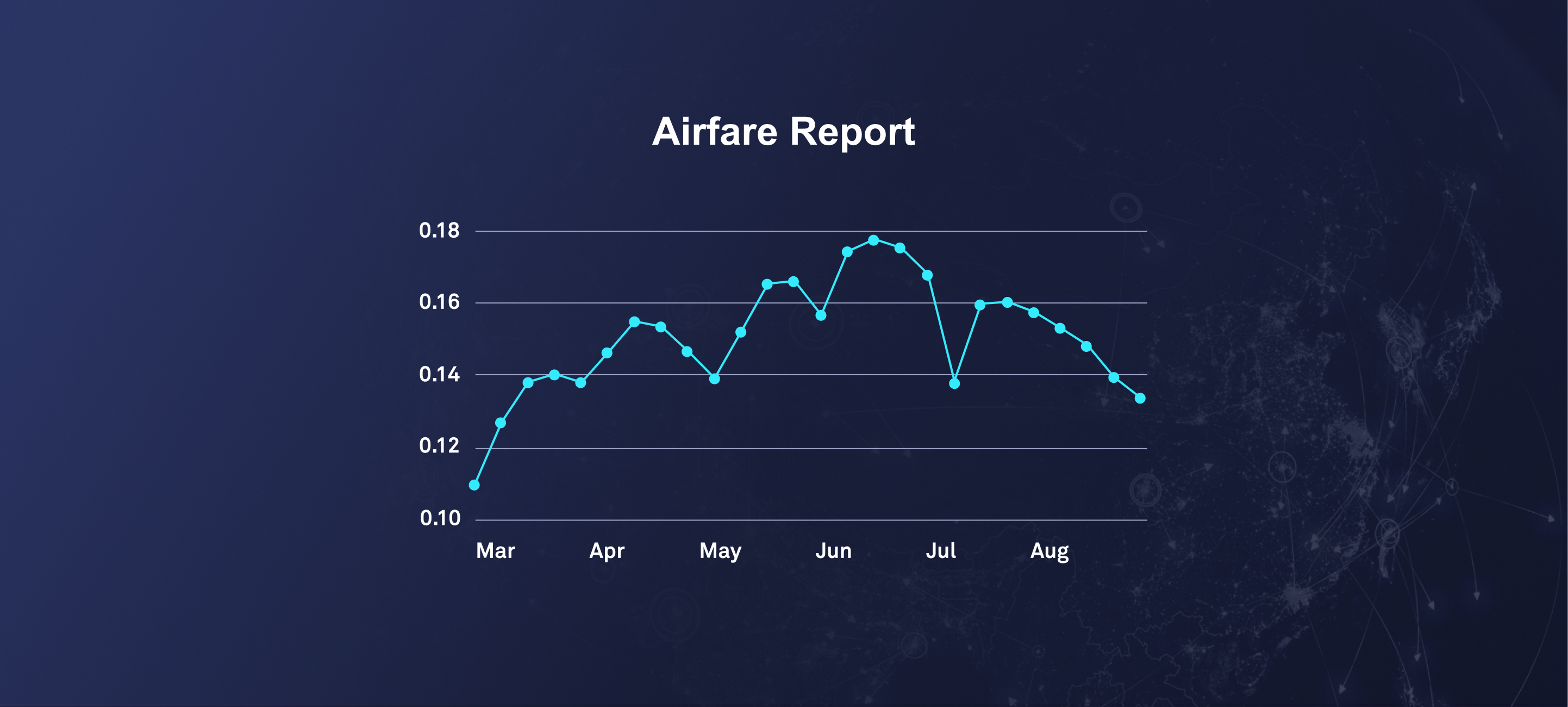 Airfare Report

0.18
0.16
0.14
0.12
0.10

Mar
Apr
May
Jun
Jul
Aug